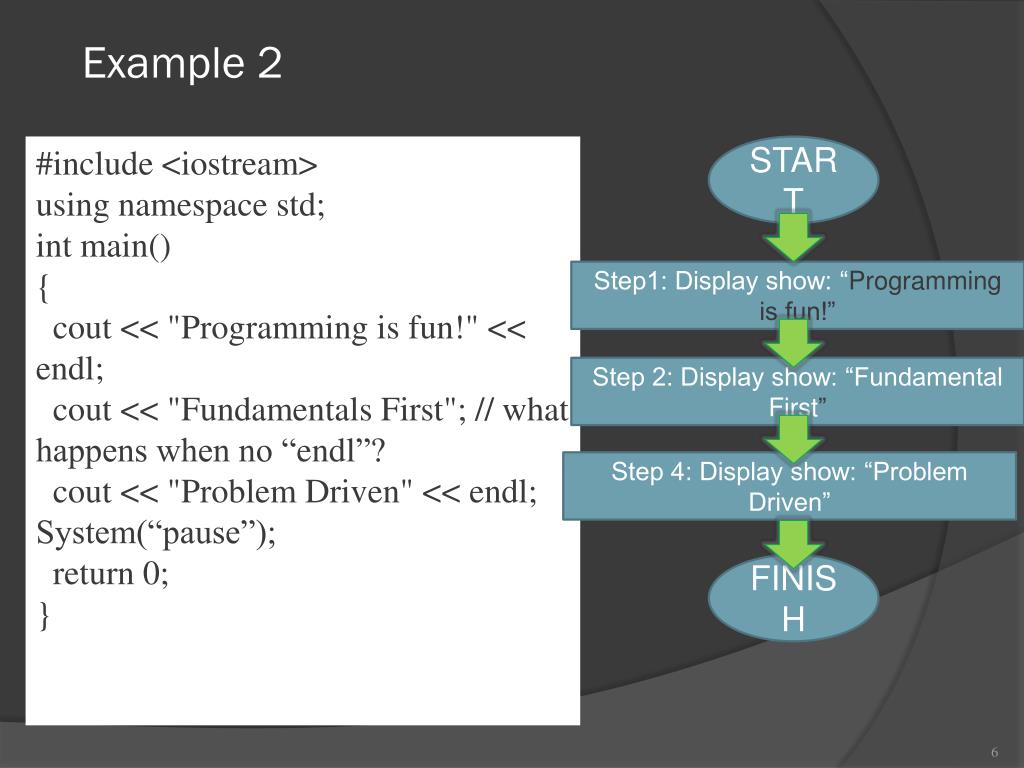 Example 2

#include <iostream>
using namespace std;
int main()
{
cout << "Programming is fun!" << endl;
cout << "Fundamentals First"; // what happens when no “endl”?
cout << "Problem Driven" << endl;
System(“pause”);
return 0;
}

START

Step1: Display show: “Programming is fun!”

Step 2: Display show: “Fundamental First”

Step 4: Display show: “Problem Driven”

FINISH

6